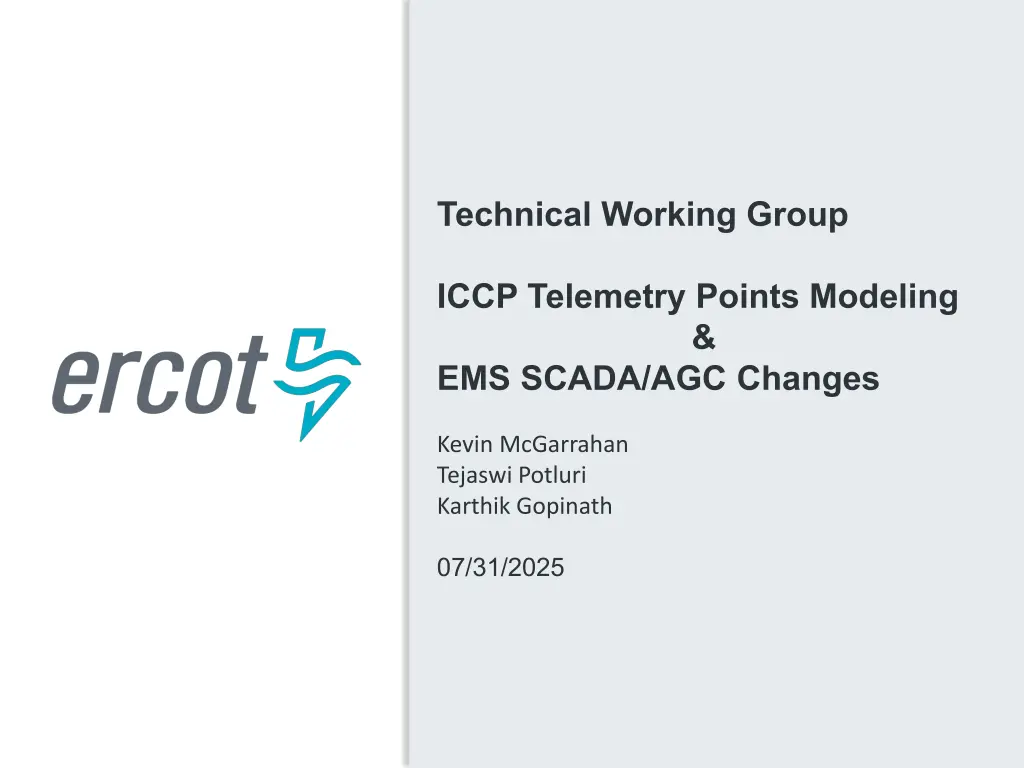 ercot

Technical Working Group

ICCP Telemetry Points Modeling
&
EMS SCADA/AGC Changes

Kevin McGarrahan
Tejaswi Potluri
Karthik Gopinath

07/31/2025